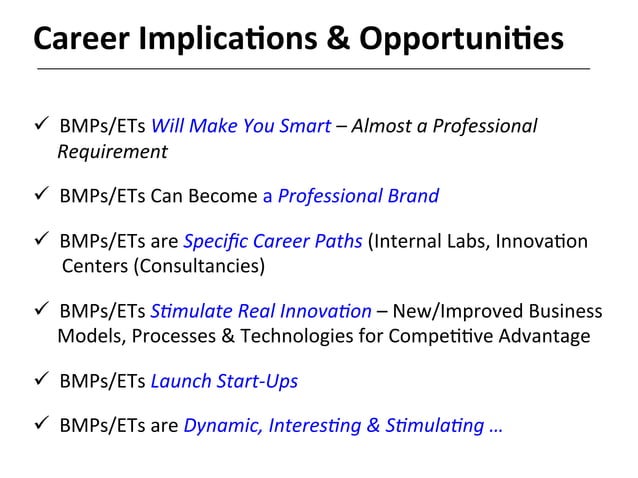 Career Implications & Opportunities

✓ BMPs/ETs Will Make You Smart – Almost a Professional Requirement

✓ BMPs/ETs Can Become a Professional Brand

✓ BMPs/ETs are Specific Career Paths (Internal Labs, Innovation Centers (Consultancies)

✓ BMPs/ETs Stimulate Real Innovation – New/Improved Business Models, Processes & Technologies for Competitive Advantage

✓ BMPs/ETs Launch Start-Ups

✓ BMPs/ETs are Dynamic, Interesting & Stimulating …